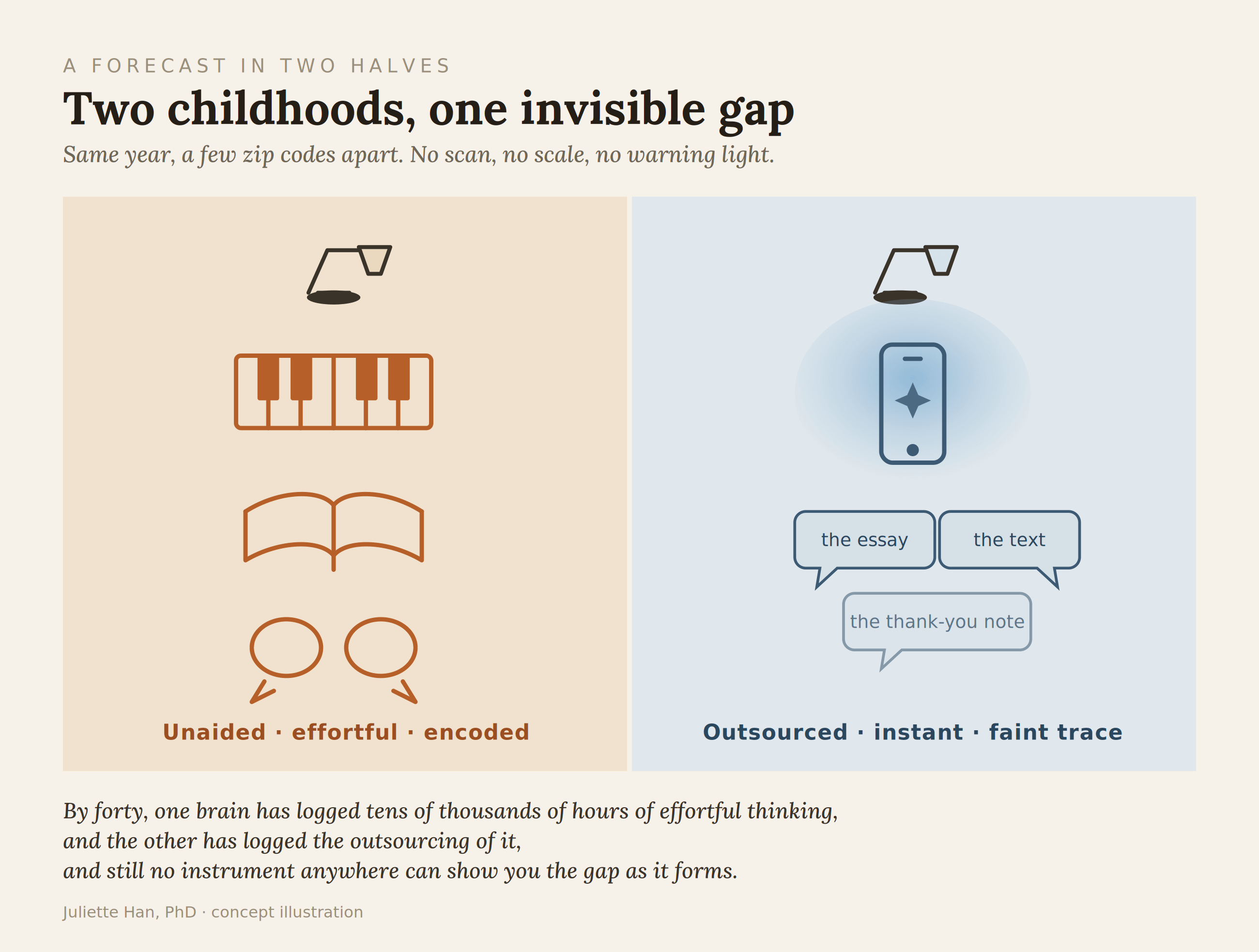 A FORECAST IN TWO HALVES

Two childhoods, one invisible gap

Same year, a few zip codes apart. No scan, no scale, no warning light.

Unaided · effortful · encoded

the essay

the text

the thank-you note

Outsourced · instant · faint trace

By forty, one brain has logged tens of thousands of hours of effortful thinking, and the other has logged the outsourcing of it, and still no instrument anywhere can show you the gap as it forms.

Juliette Han, PhD · concept illustration